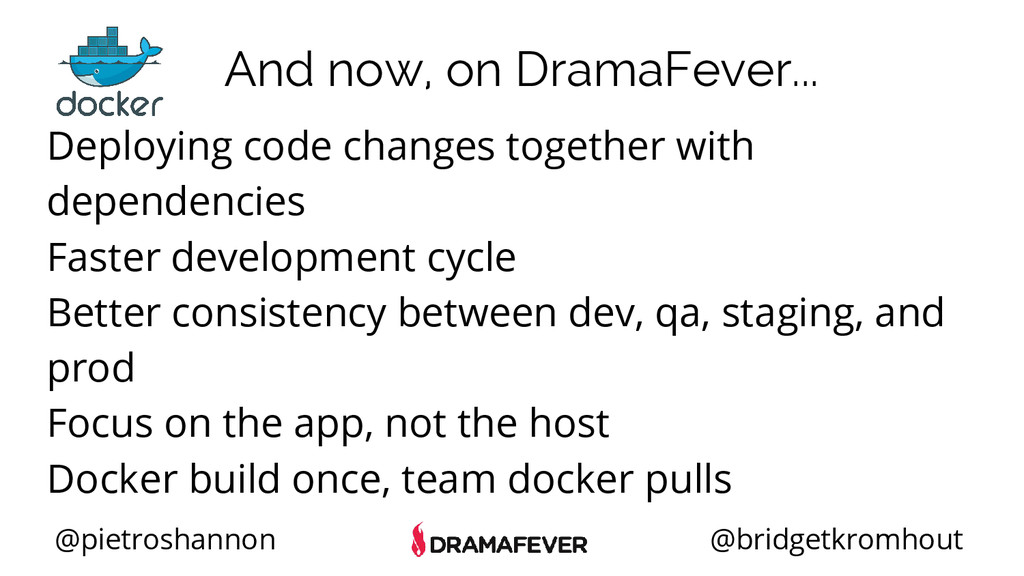 docker

And now, on DramaFever...

Deploying code changes together with dependencies
Faster development cycle
Better consistency between dev, qa, staging, and prod
Focus on the app, not the host
Docker build once, team docker pulls

@pietroshannon DRAMAFEVER @bridgetkromhout